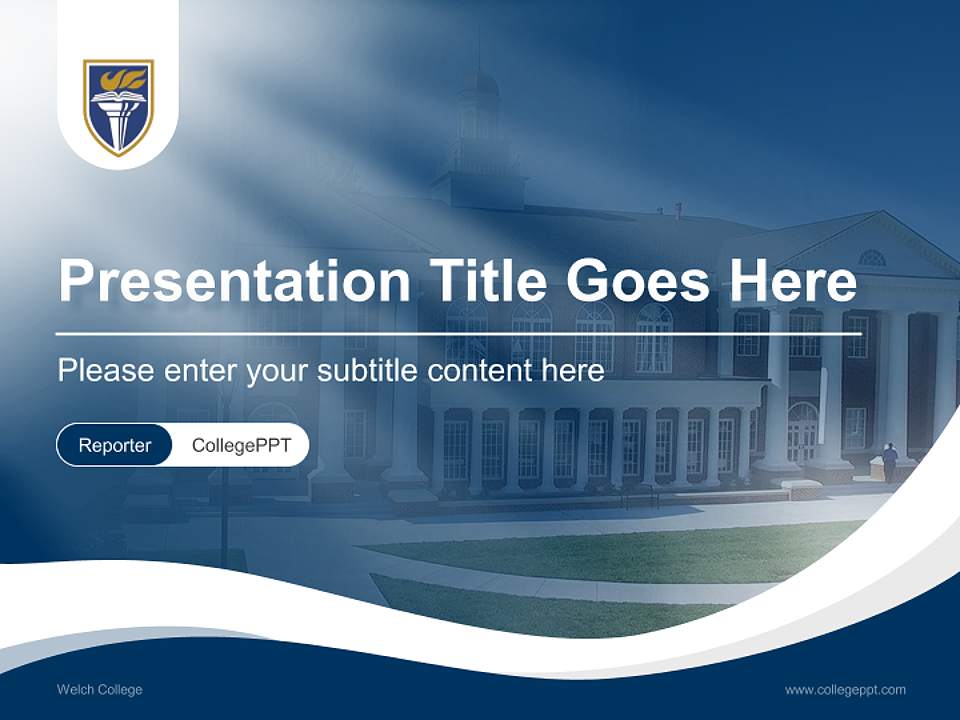 Presentation Title Goes Here

Please enter your subtitle content here

Reporter CollegePPT

Welch College

www.collegeppt.com